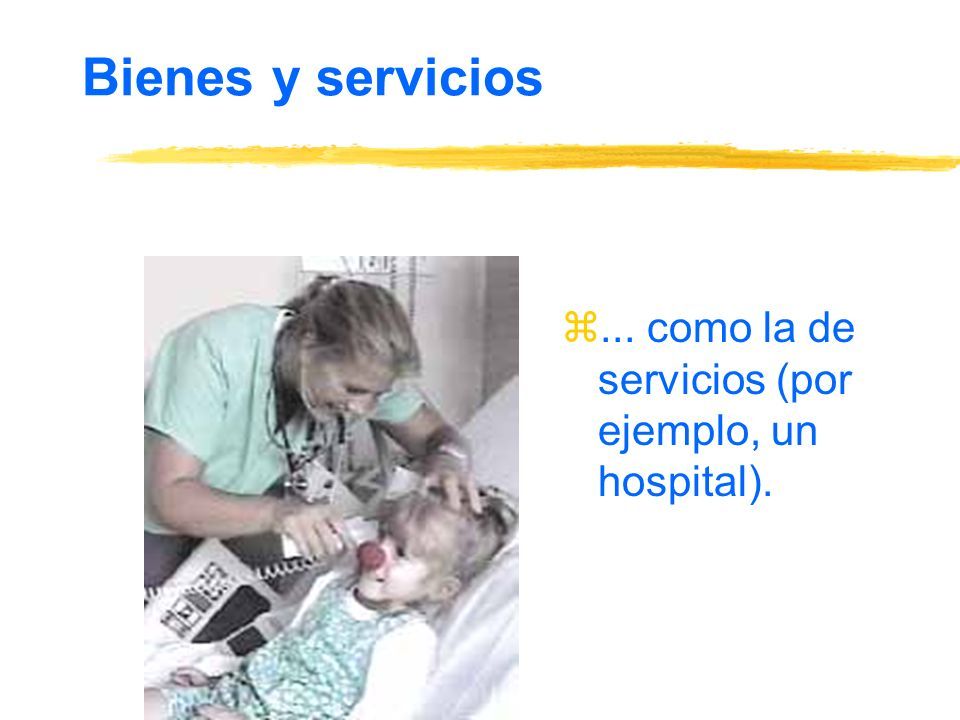 Bienes y servicios

⌘... como la de servicios (por ejemplo, un hospital).